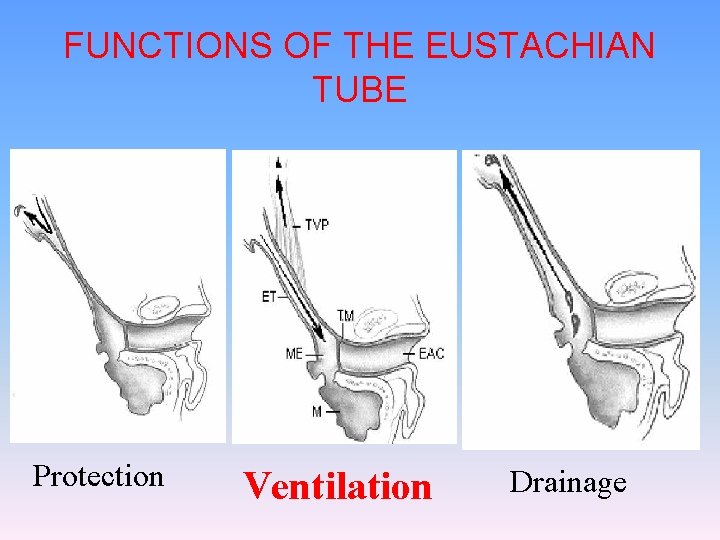 FUNCTIONS OF THE EUSTACHIAN TUBE

TVP
ET
TM
ME
EAC
M

Protection

Ventilation

Drainage